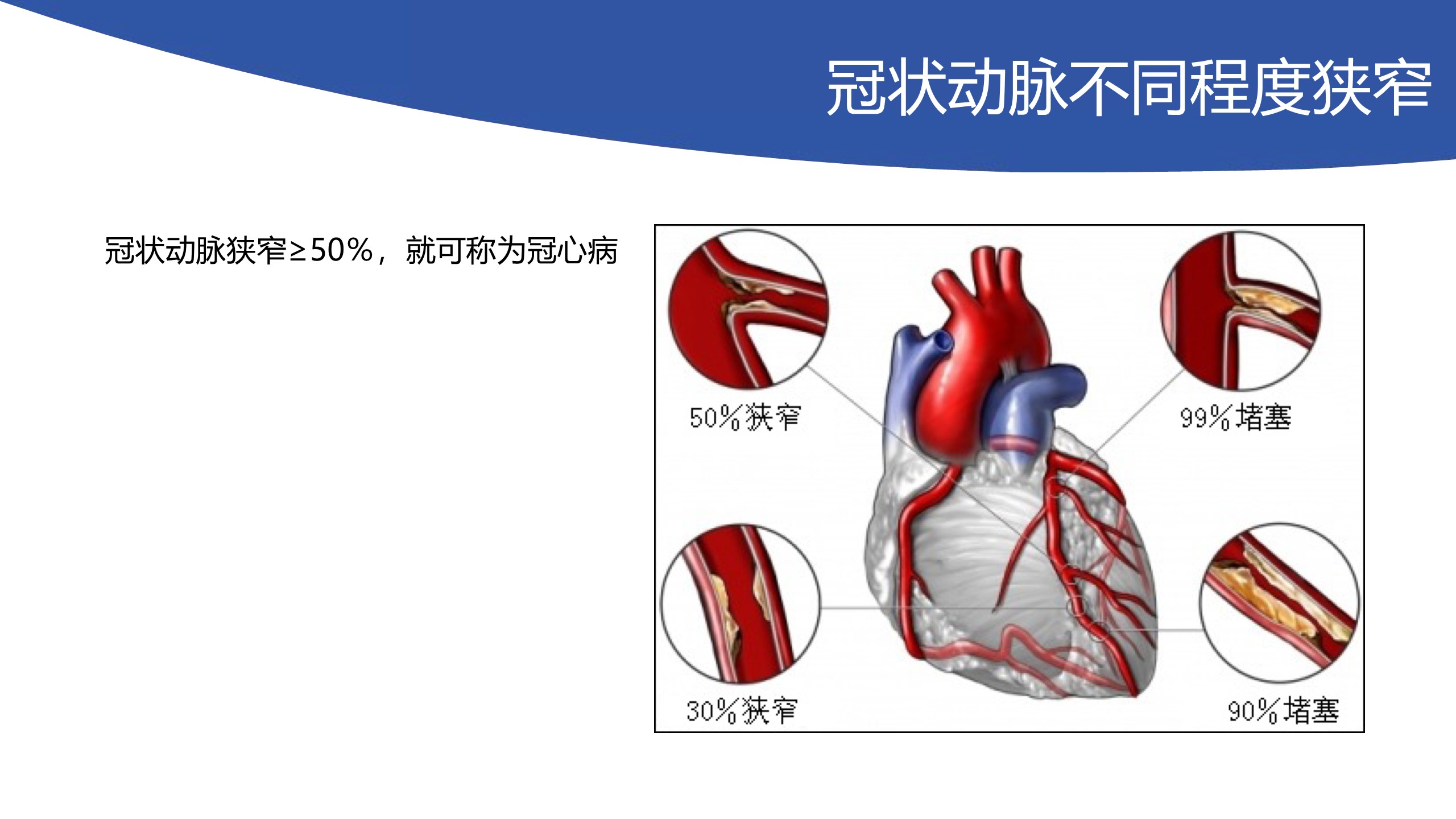 冠状动脉不同程度狭窄

冠状动脉狭窄≥50%，就可称为冠心病

50%狭窄

99%堵塞

30%狭窄

90%堵塞